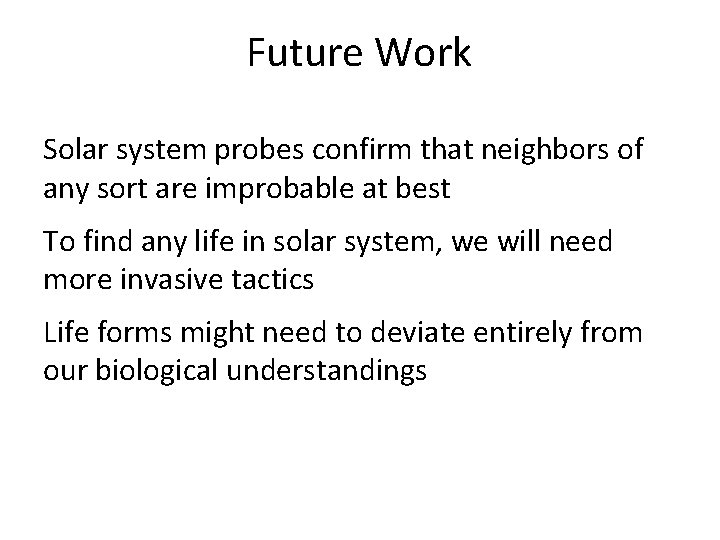 Future Work

Solar system probes confirm that neighbors of any sort are improbable at best

To find any life in solar system, we will need more invasive tactics

Life forms might need to deviate entirely from our biological understandings